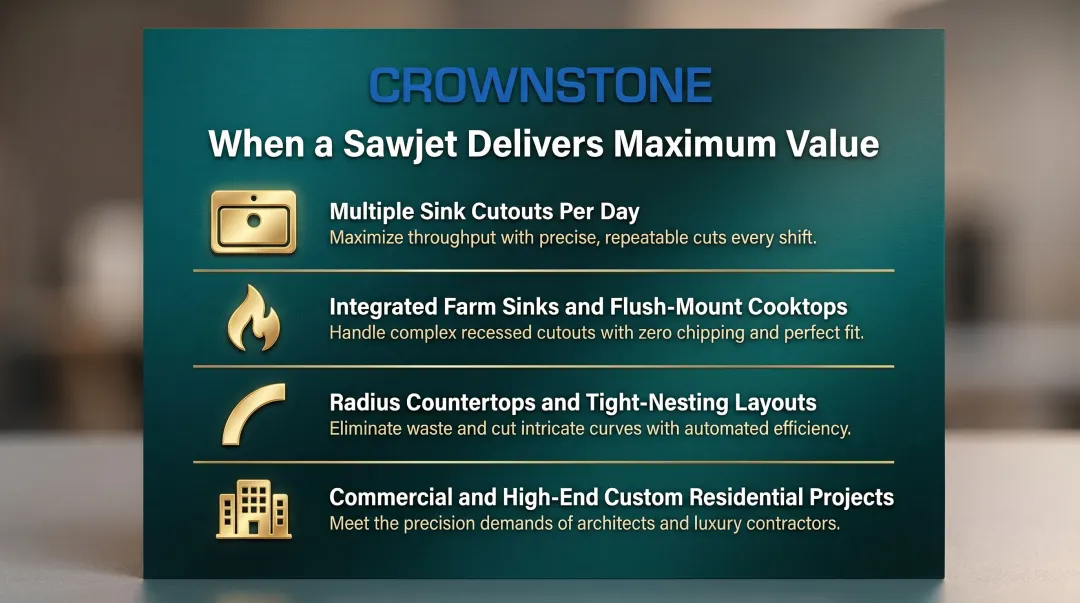 CROWNSTONE

When a Sawjet Delivers Maximum Value

Multiple Sink Cutouts Per Day
Maximize throughput with precise, repeatable cuts every shift.

Integrated Farm Sinks and Flush-Mount Cooktops
Handle complex recessed cutouts with zero chipping and perfect fit.

Radius Countertops and Tight-Nesting Layouts
Eliminate waste and cut intricate curves with automated efficiency.

Commercial and High-End Custom Residential Projects
Meet the precision demands of architects and luxury contractors.